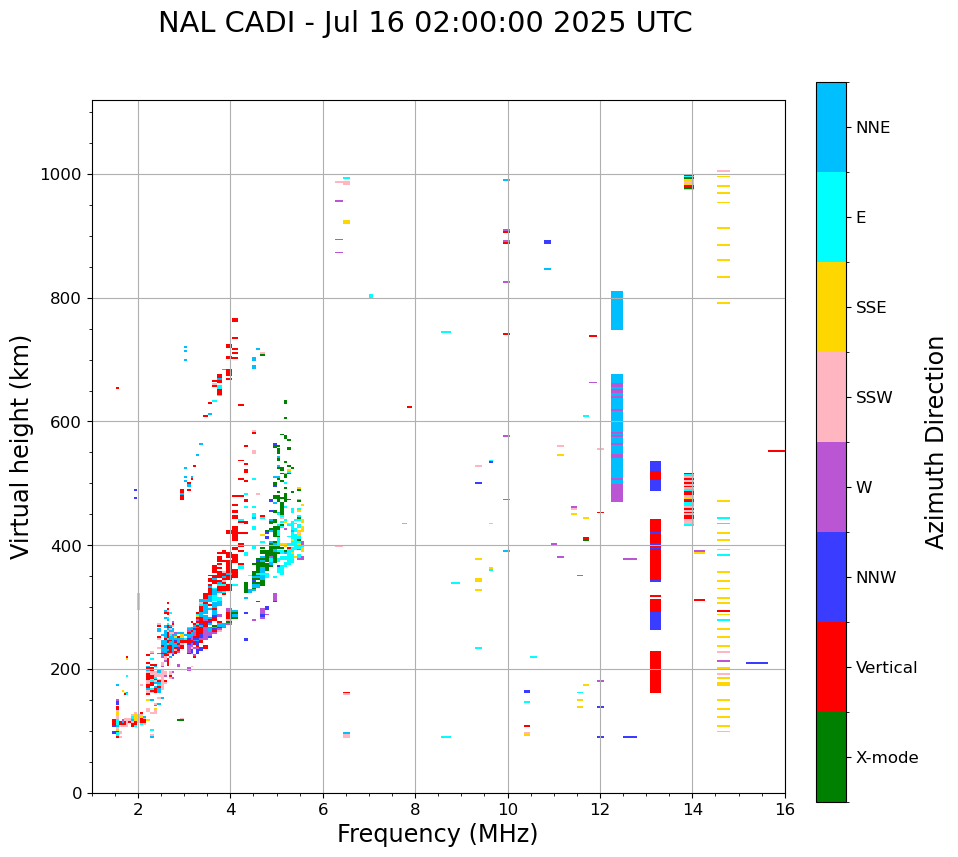 NAL CADI - Jul 16 02:00:00 2025 UTC

Virtual height (km)

1000
800
600
400
200
0

2
4
6
8
10
12
14
16

Frequency (MHz)

NNE
E
SSE
SSW
W
NNW
Vertical
X-mode

Azimuth Direction